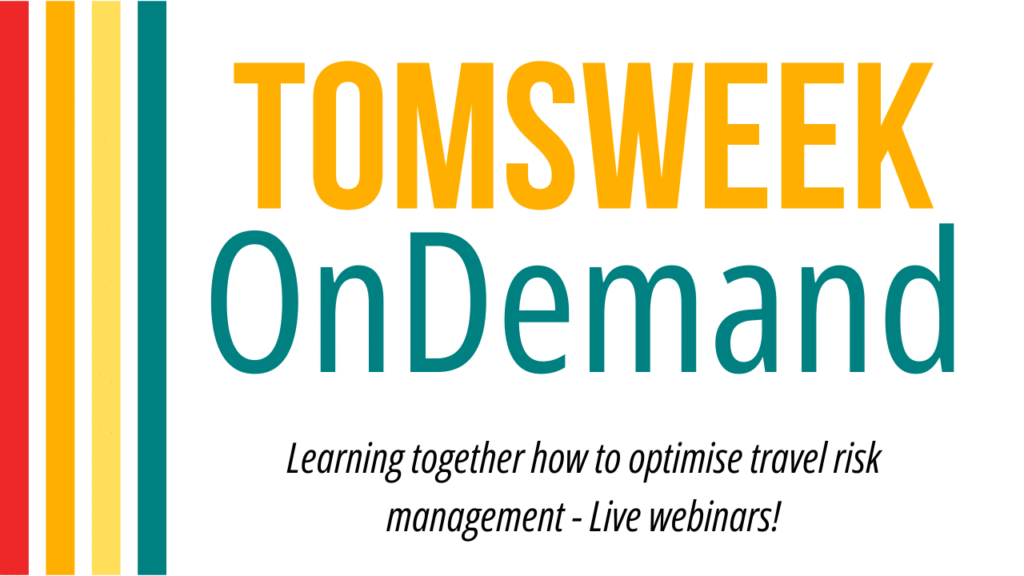 TOMSWEEK
OnDemand

Learning together how to optimise travel risk management - Live webinars!